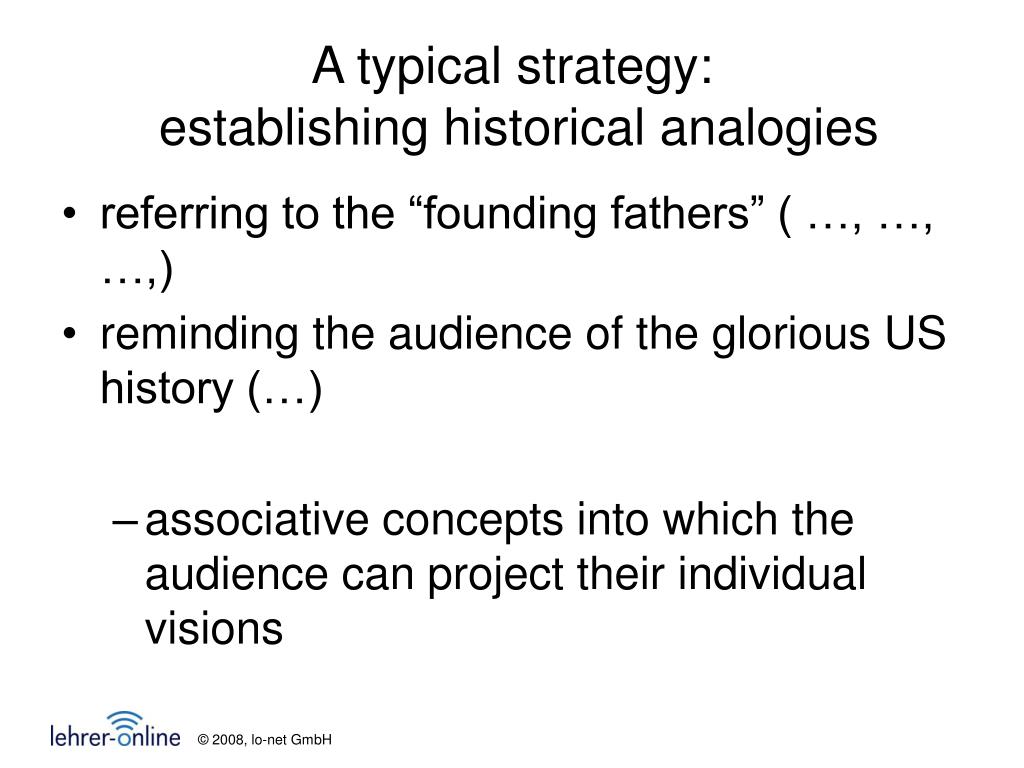 A typical strategy:
establishing historical analogies

• referring to the “founding fathers” ( …, …, …,)
• reminding the audience of the glorious US history (…)

– associative concepts into which the audience can project their individual visions

lehrer-online © 2008, lo-net GmbH